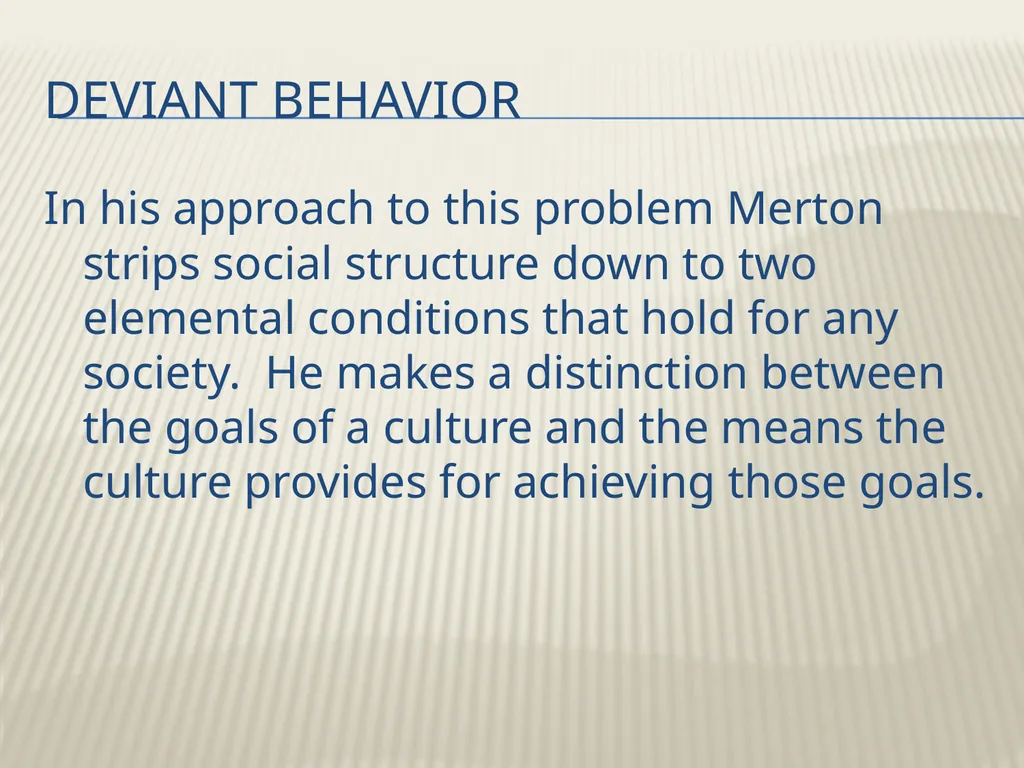 DEVIANT BEHAVIOR

In his approach to this problem Merton strips social structure down to two elemental conditions that hold for any society.  He makes a distinction between the goals of a culture and the means the culture provides for achieving those goals.